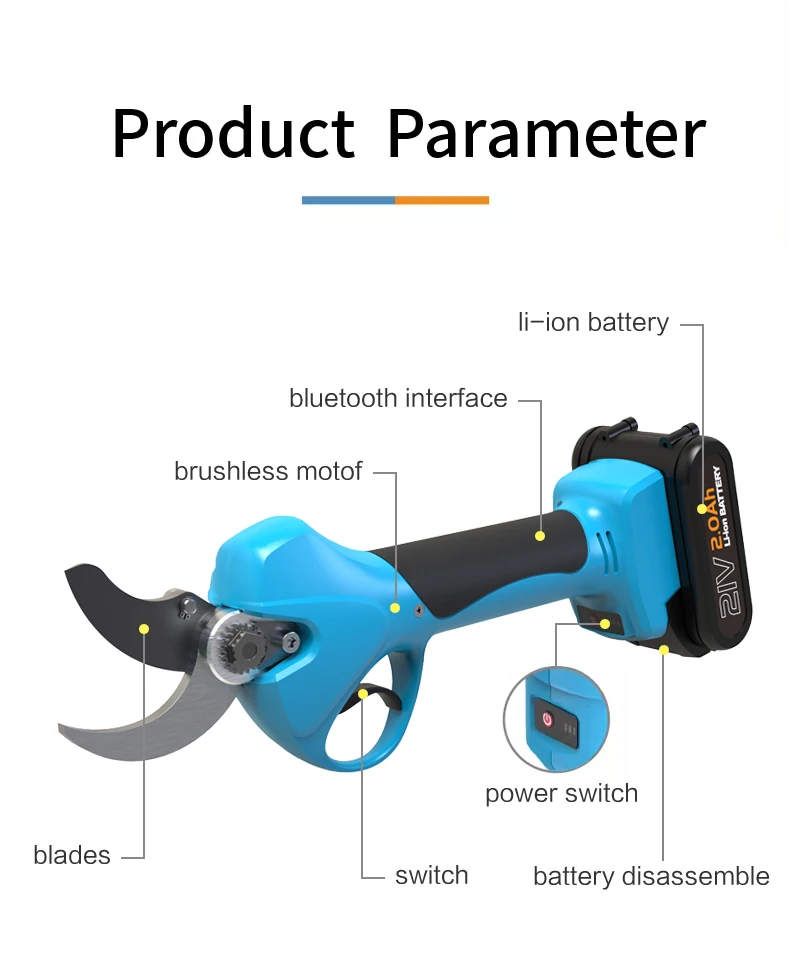 Product Parameter

li-ion battery

bluetooth interface

brushless motof

21V 2.0Ah Li-ion BATTERY

power switch

blades

switch

battery disassemble